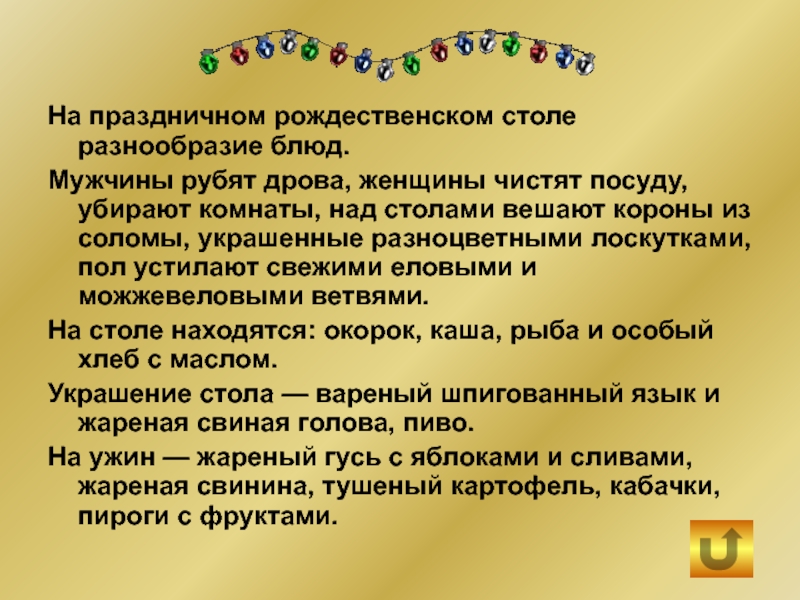 На праздничном рождественском столе разнообразие блюд.

Мужчины рубят дрова, женщины чистят посуду, убирают комнаты, над столами вешают короны из соломы, украшенные разноцветными лоскутками, пол устилают свежими еловыми и можжевеловыми ветвями.

На столе находятся: окорок, каша, рыба и особый хлеб с маслом.

Украшение стола — вареный шпигованный язык и жареная свиная голова, пиво.

На ужин — жареный гусь с яблоками и сливами, жареная свинина, тушеный картофель, кабачки, пироги с фруктами.